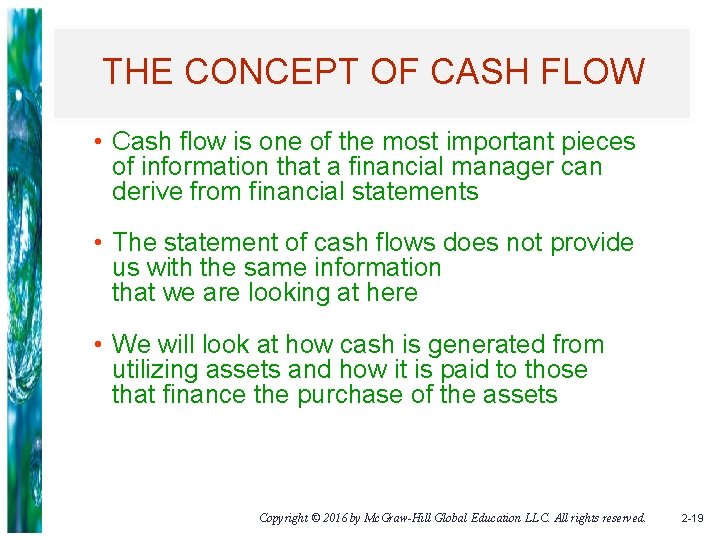 THE CONCEPT OF CASH FLOW

• Cash flow is one of the most important pieces of information that a financial manager can derive from financial statements

• The statement of cash flows does not provide us with the same information that we are looking at here

• We will look at how cash is generated from utilizing assets and how it is paid to those that finance the purchase of the assets

Copyright © 2016 by McGraw-Hill Global Education LLC. All rights reserved. 2-19